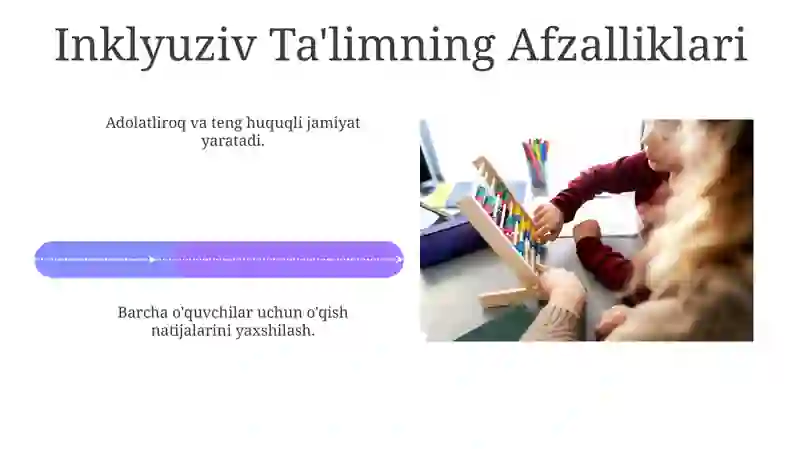 Inklyuziv Ta'limning Afzalliklari

Adolatliroq va teng huquqli jamiyat yaratadi.

Barcha o'quvchilar uchun o'qish natijalarini yaxshilash.